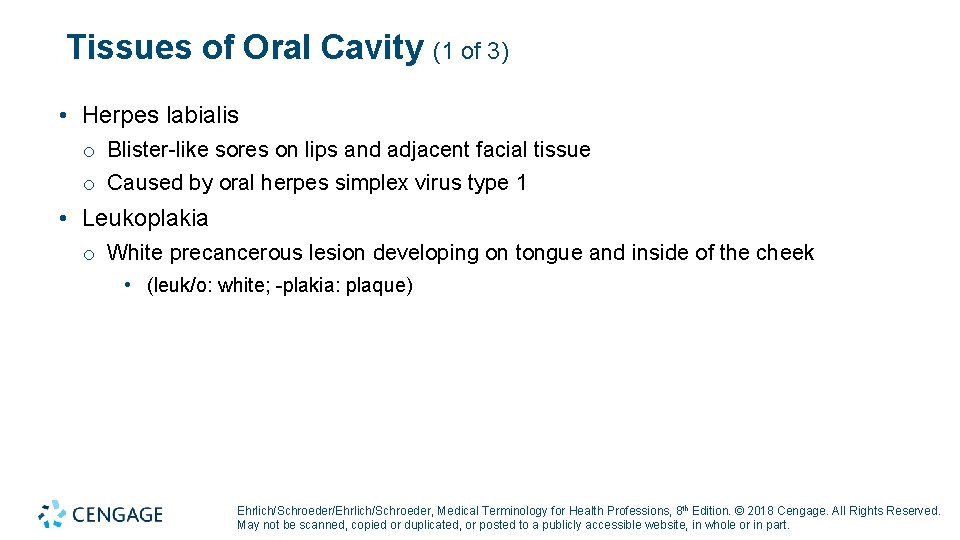 Tissues of Oral Cavity (1 of 3)

• Herpes labialis
o Blister-like sores on lips and adjacent facial tissue
o Caused by oral herpes simplex virus type 1

• Leukoplakia
o White precancerous lesion developing on tongue and inside of the cheek
• (leuk/o: white; -plakia: plaque)

CENGAGE

Ehrlich/Schroeder/Ehrlich/Schroeder, Medical Terminology for Health Professions, 8th Edition. © 2018 Cengage. All Rights Reserved. May not be scanned, copied or duplicated, or posted to a publicly accessible website, in whole or in part.